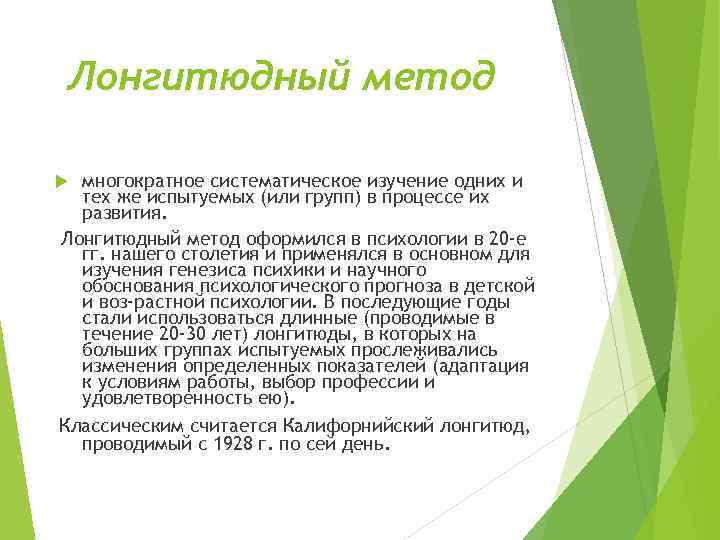 Лонгитюдный метод

многократное систематическое изучение одних и тех же испытуемых (или групп) в процессе их развития.

Лонгитюдный метод оформился в психологии в 20-е гг. нашего столетия и применялся в основном для изучения генезиса психики и научного обоснования психологического прогноза в детской и воз-растной психологии. В последующие годы стали использоваться длинные (проводимые в течение 20-30 лет) лонгитюды, в которых на больших группах испытуемых прослеживались изменения определенных показателей (адаптация к условиям работы, выбор профессии и удовлетворенность ею).

Классическим считается Калифорнийский лонгитюд, проводимый с 1928 г. по сей день.